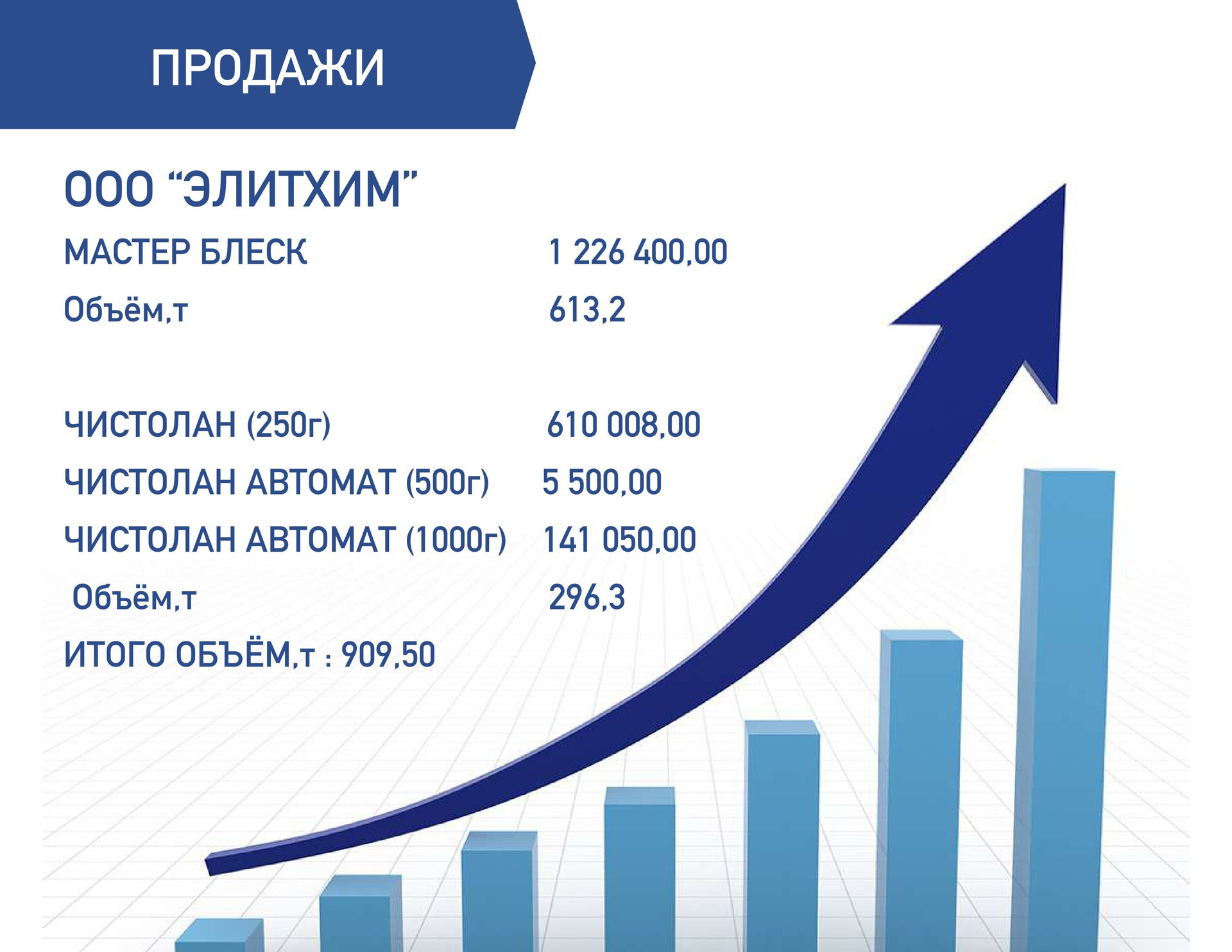 ПРОДАЖИ

ООО “ЭЛИТХИМ”

МАСТЕР БЛЕСК 1 226 400,00

Объём,т 613,2

ЧИСТОЛАН (250г) 610 008,00

ЧИСТОЛАН АВТОМАТ (500г) 5 500,00

ЧИСТОЛАН АВТОМАТ (1000г) 141 050,00

Объём,т 296,3

ИТОГО ОБЪЁМ,т : 909,50